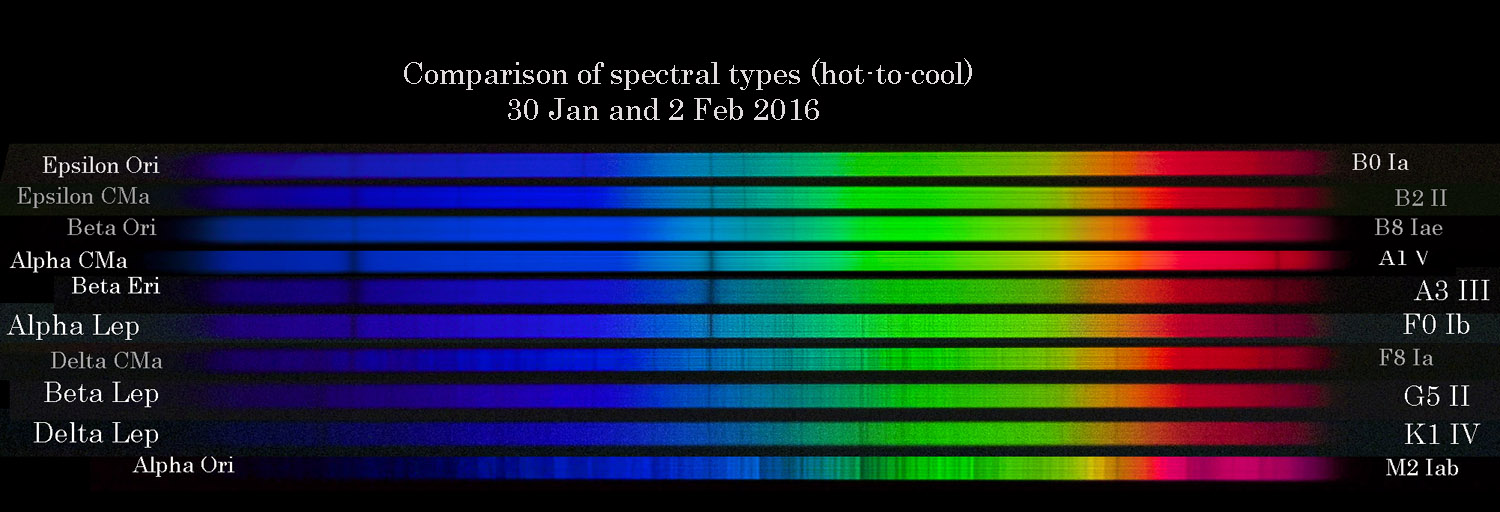 Comparison of spectral types (hot-to-cool)
30 Jan and 2 Feb 2016

Epsilon Ori B0 Ia
Epsilon CMa B2 II
Beta Ori B8 Iae
Alpha CMa A1 V
Beta Eri A3 III
Alpha Lep F0 Ib
Delta CMa F8 Ia
Beta Lep G5 II
Delta Lep K1 IV
Alpha Ori M2 Iab